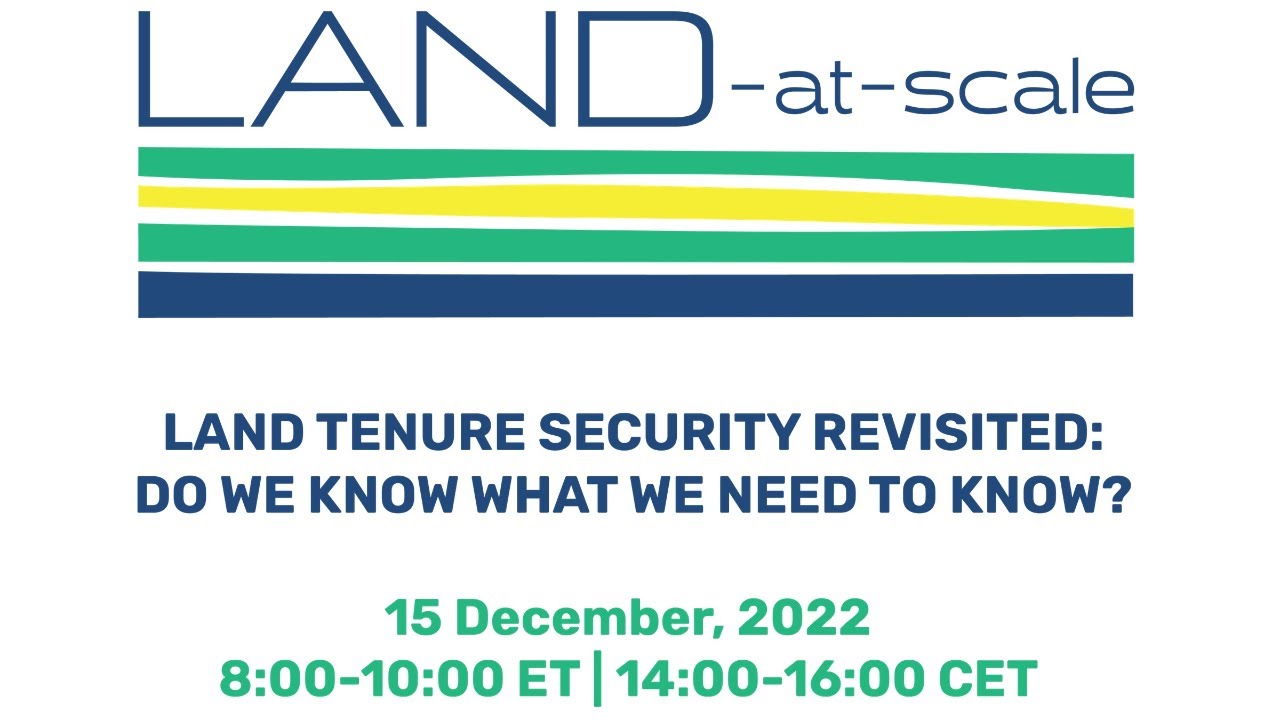 LAND-at-scale

LAND TENURE SECURITY REVISITED: DO WE KNOW WHAT WE NEED TO KNOW?

15 December, 2022
8:00-10:00 ET | 14:00-16:00 CET